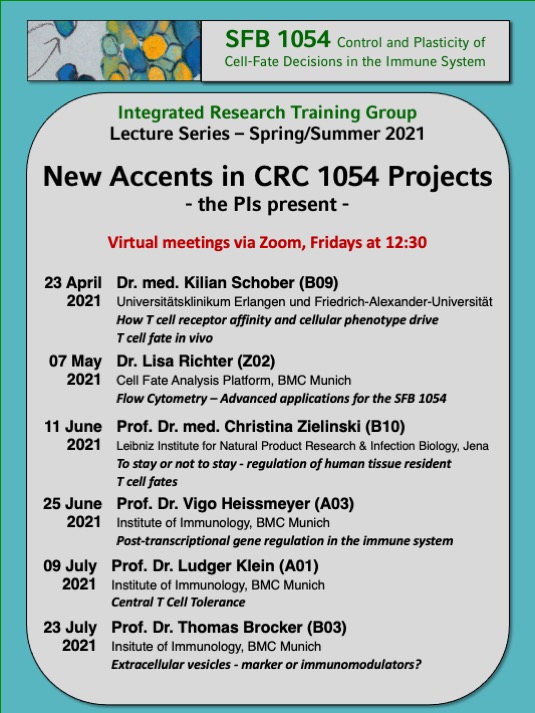 SFB 1054 Control and Plasticity of Cell-Fate Decisions in the Immune System

Integrated Research Training Group
Lecture Series – Spring/Summer 2021

New Accents in CRC 1054 Projects
- the PIs present -

Virtual meetings via Zoom, Fridays at 12:30

23 April 2021
Dr. med. Kilian Schober (B09)
Universitätsklinikum Erlangen und Friedrich-Alexander-Universität
How T cell receptor affinity and cellular phenotype drive T cell fate in vivo

07 May 2021
Dr. Lisa Richter (Z02)
Cell Fate Analysis Platform, BMC Munich
Flow Cytometry – Advanced applications for the SFB 1054

11 June 2021
Prof. Dr. med. Christina Zielinski (B10)
Leibniz Institute for Natural Product Research & Infection Biology, Jena
To stay or not to stay - regulation of human tissue resident T cell fates

25 June 2021
Prof. Dr. Vigo Heissmeyer (A03)
Institute of Immunology, BMC Munich
Post-transcriptional gene regulation in the immune system

09 July 2021
Prof. Dr. Ludger Klein (A01)
Institute of Immunology, BMC Munich
Central T Cell Tolerance

23 July 2021
Prof. Dr. Thomas Brocker (B03)
Insitute of Immunology, BMC Munich
Extracellular vesicles - marker or immunomodulators?